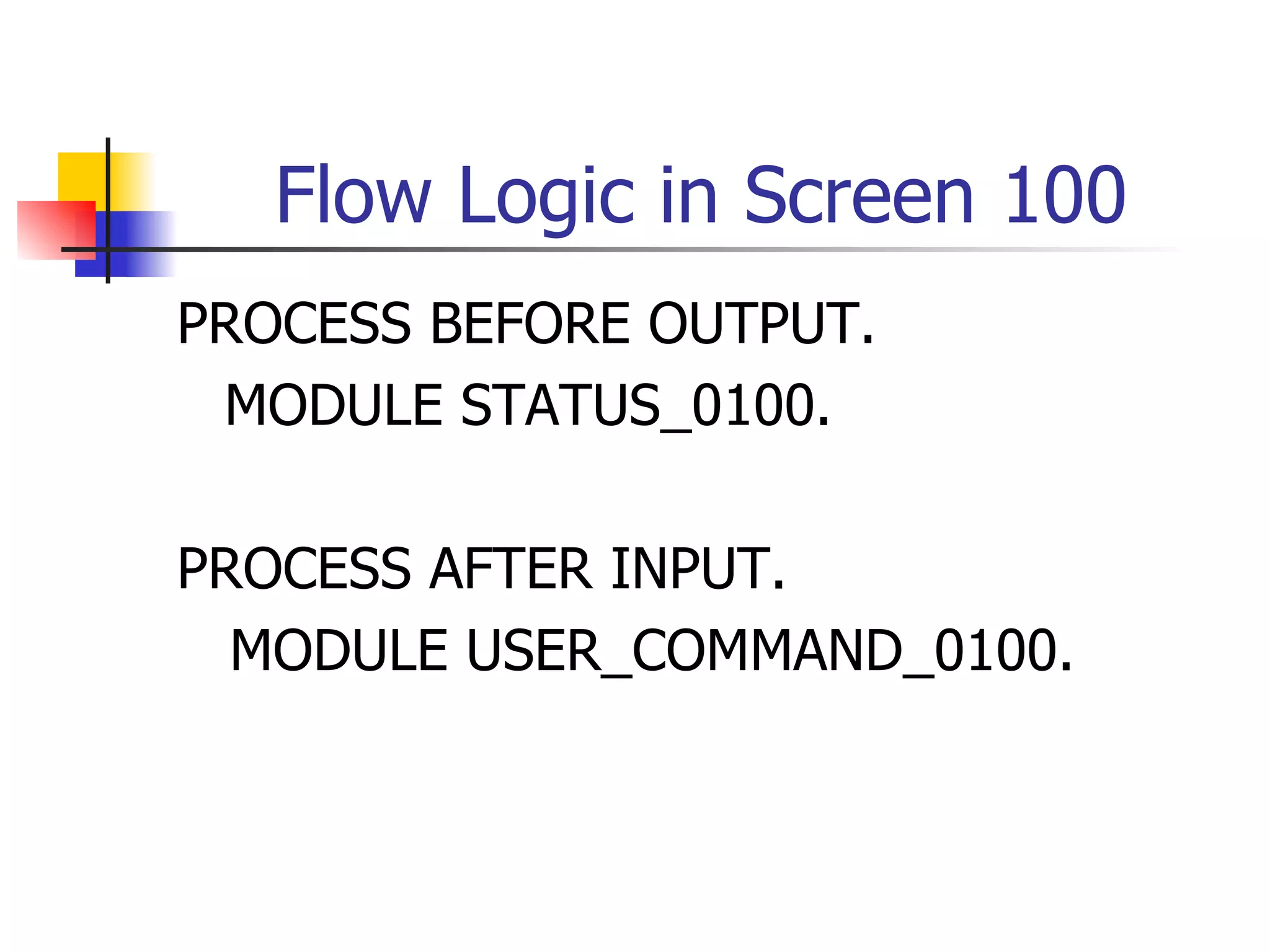 Flow Logic in Screen 100

PROCESS BEFORE OUTPUT.
MODULE STATUS_0100.

PROCESS AFTER INPUT.
MODULE USER_COMMAND_0100.